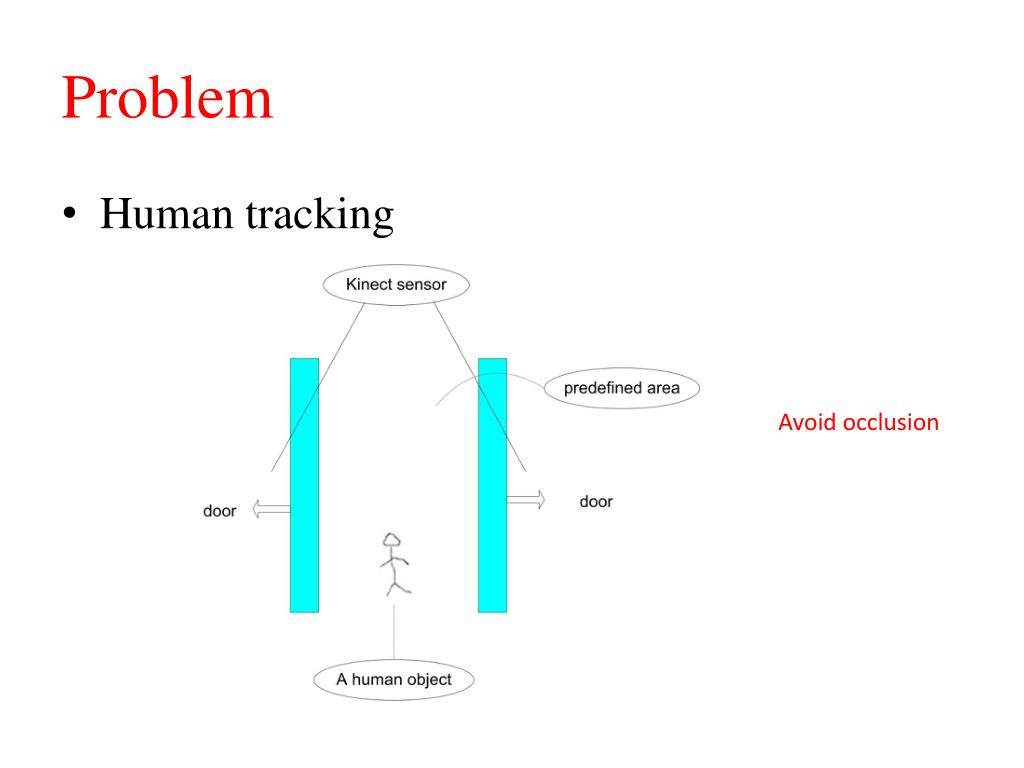 Problem

• Human tracking

Kinect sensor

predefined area

Avoid occlusion

door

door

A human object